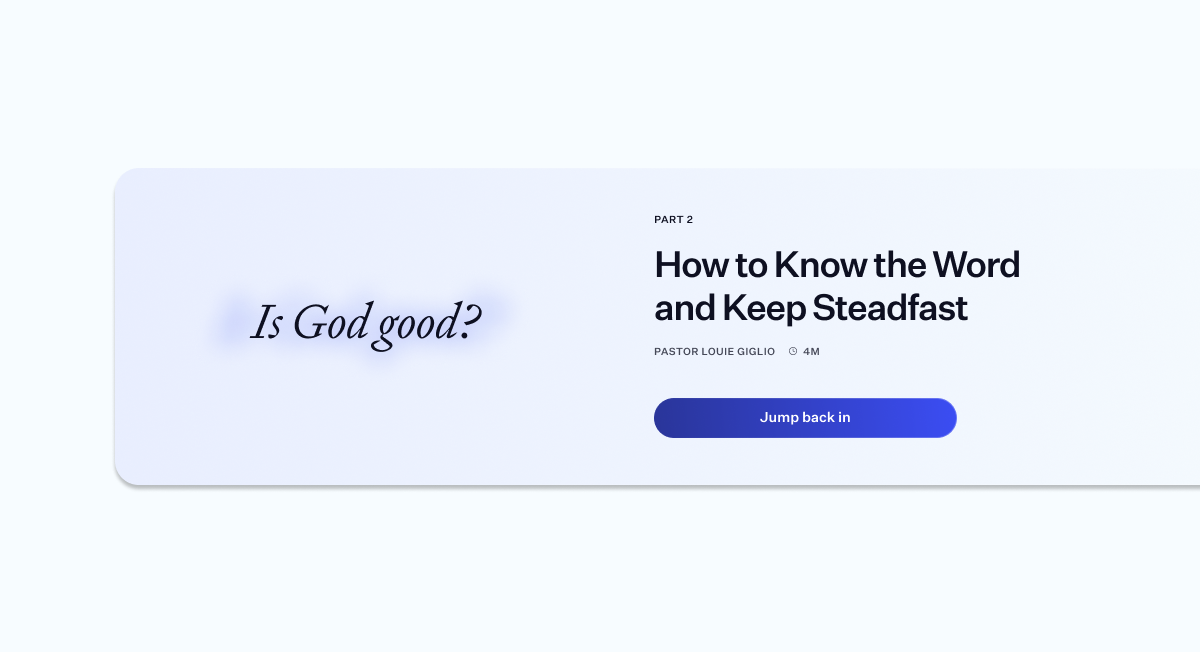 Is God good?

PART 2

How to Know the Word and Keep Steadfast

PASTOR LOUIE GIGLIO 4M

Jump back in